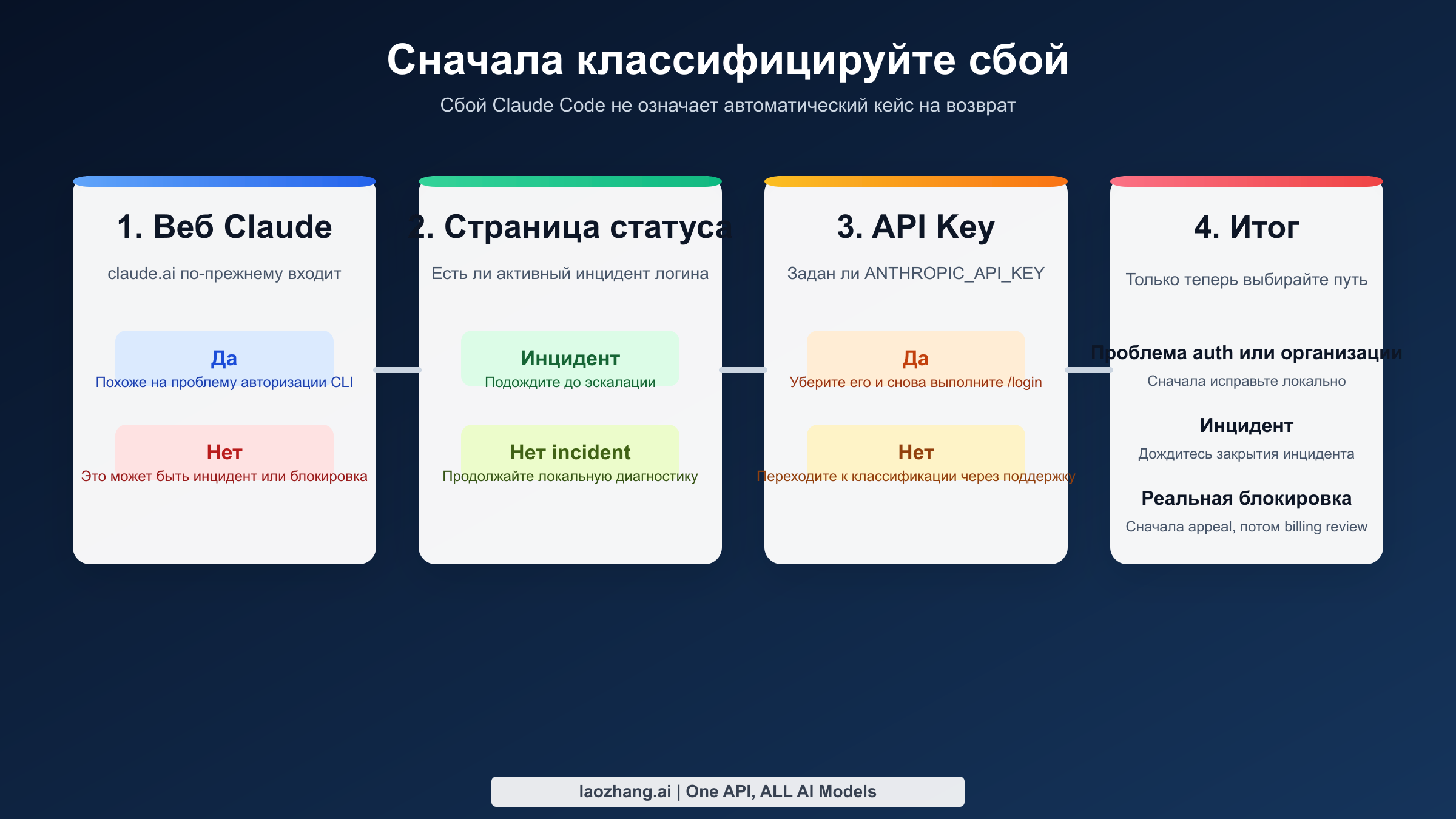 Сначала классифицируйте сбой

Сбой Claude Code не означает автоматический кейс на возврат

1. Веб Claude

claude.ai по-прежнему входит

Да
Похоже на проблему авторизации CLI

Нет
Это может быть инцидент или блокировка

2. Страница статуса

Есть ли активный инцидент логина

Инцидент
Подождите до эскалации

Нет incident
Продолжайте локальную диагностику

3. API Key

Задан ли ANTHROPIC_API_KEY

Да
Уберите его и снова выполните /login

Нет
Переходите к классификации через поддержку

4. Итог

Только теперь выбирайте путь

Проблема auth или организации
Сначала исправьте локально

Инцидент
Дождитесь закрытия инцидента

Реальная блокировка
Сначала appeal, потом billing review

laozhang.ai | One API, ALL AI Models